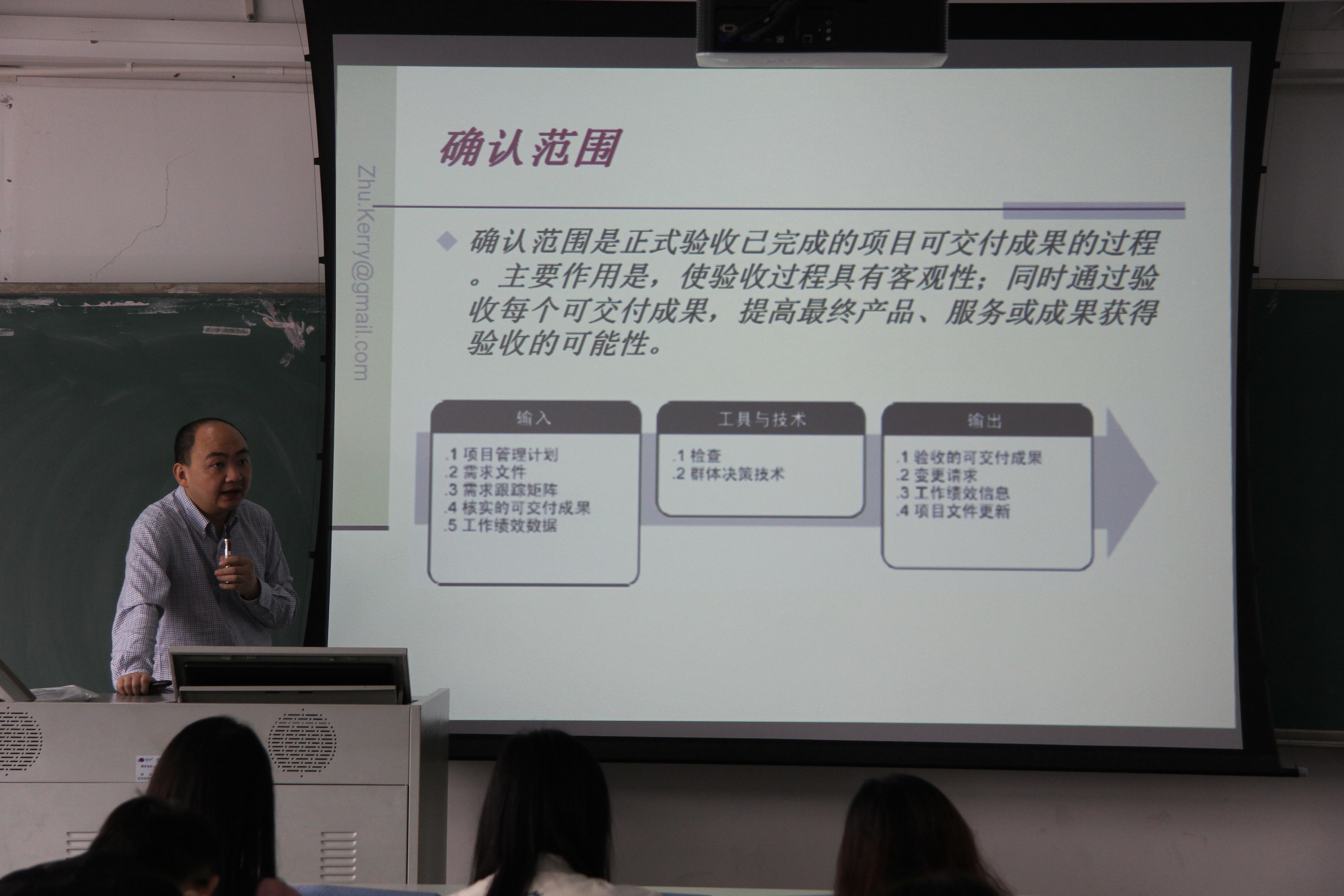 Zhu.Kerry@gmail.com

确认范围

确认范围是正式验收已完成的项目可交付成果的过程。主要作用是，使验收过程具有客观性；同时通过验收每个可交付成果，提高最终产品、服务或成果获得验收的可能性。

输入

.1 项目管理计划
.2 需求文件
.3 需求跟踪矩阵
.4 核实的可交付成果
.5 工作绩效数据

工具与技术

.1 检查
.2 群体决策技术

输出

.1 验收的可交付成果
.2 变更请求
.3 工作绩效信息
.4 项目文件更新